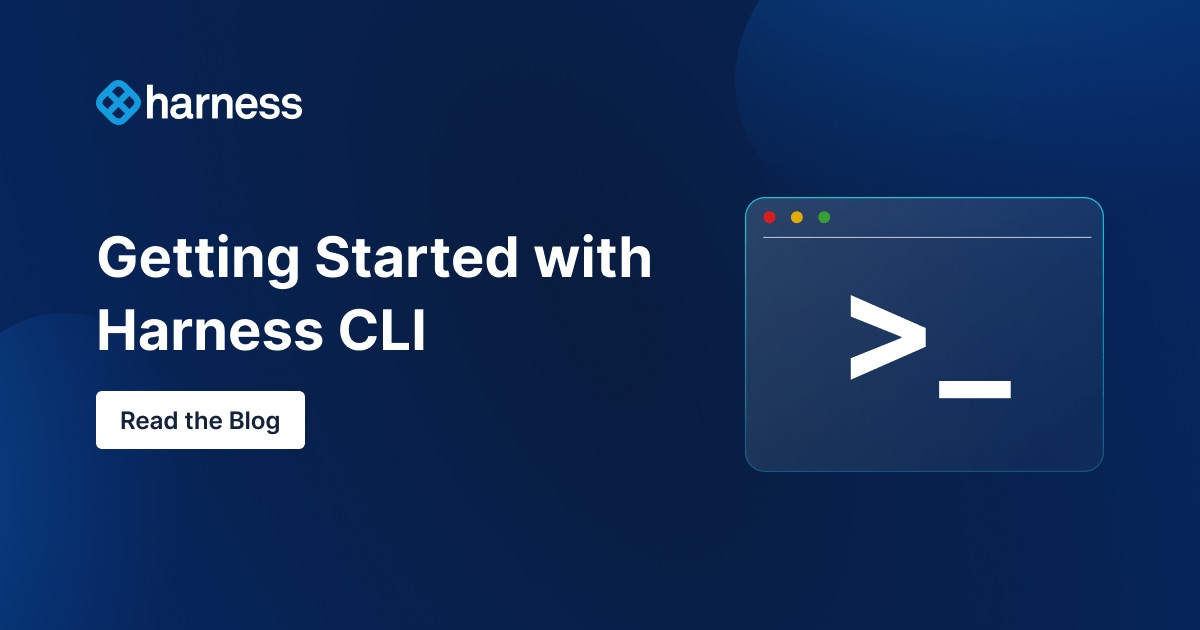 harness

Getting Started with Harness CLI

Read the Blog

>_